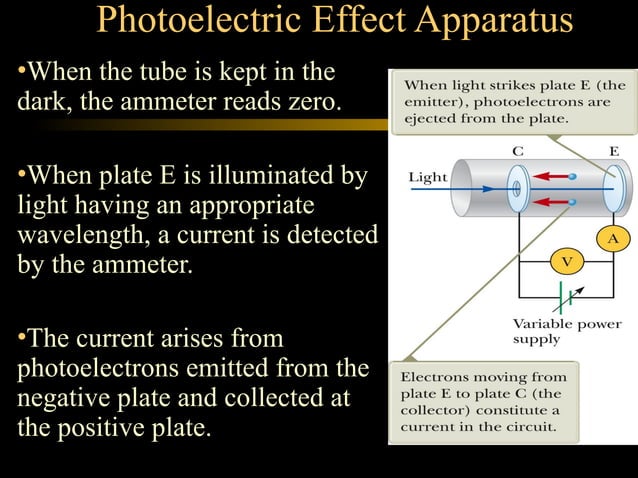 Photoelectric Effect Apparatus

•When the tube is kept in the dark, the ammeter reads zero.

•When plate E is illuminated by light having an appropriate wavelength, a current is detected by the ammeter.

•The current arises from photoelectrons emitted from the negative plate and collected at the positive plate.

When light strikes plate E (the emitter), photoelectrons are ejected from the plate.

C

E

Light

A

V

Variable power supply

Electrons moving from plate E to plate C (the collector) constitute a current in the circuit.